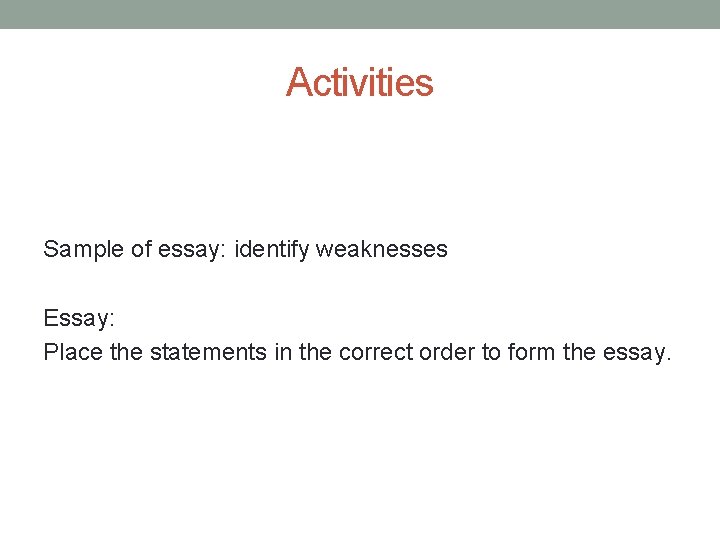 Activities

Sample of essay: identify weaknesses

Essay:
Place the statements in the correct order to form the essay.